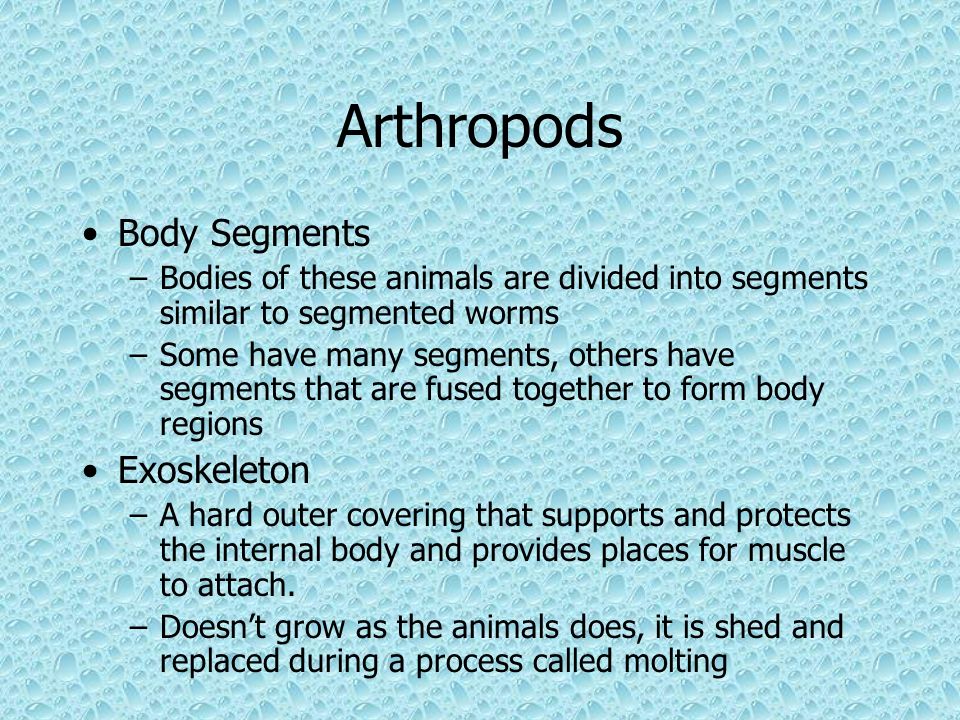 Arthropods

• Body Segments
– Bodies of these animals are divided into segments similar to segmented worms
– Some have many segments, others have segments that are fused together to form body regions

• Exoskeleton
– A hard outer covering that supports and protects the internal body and provides places for muscle to attach.
– Doesn’t grow as the animals does, it is shed and replaced during a process called molting